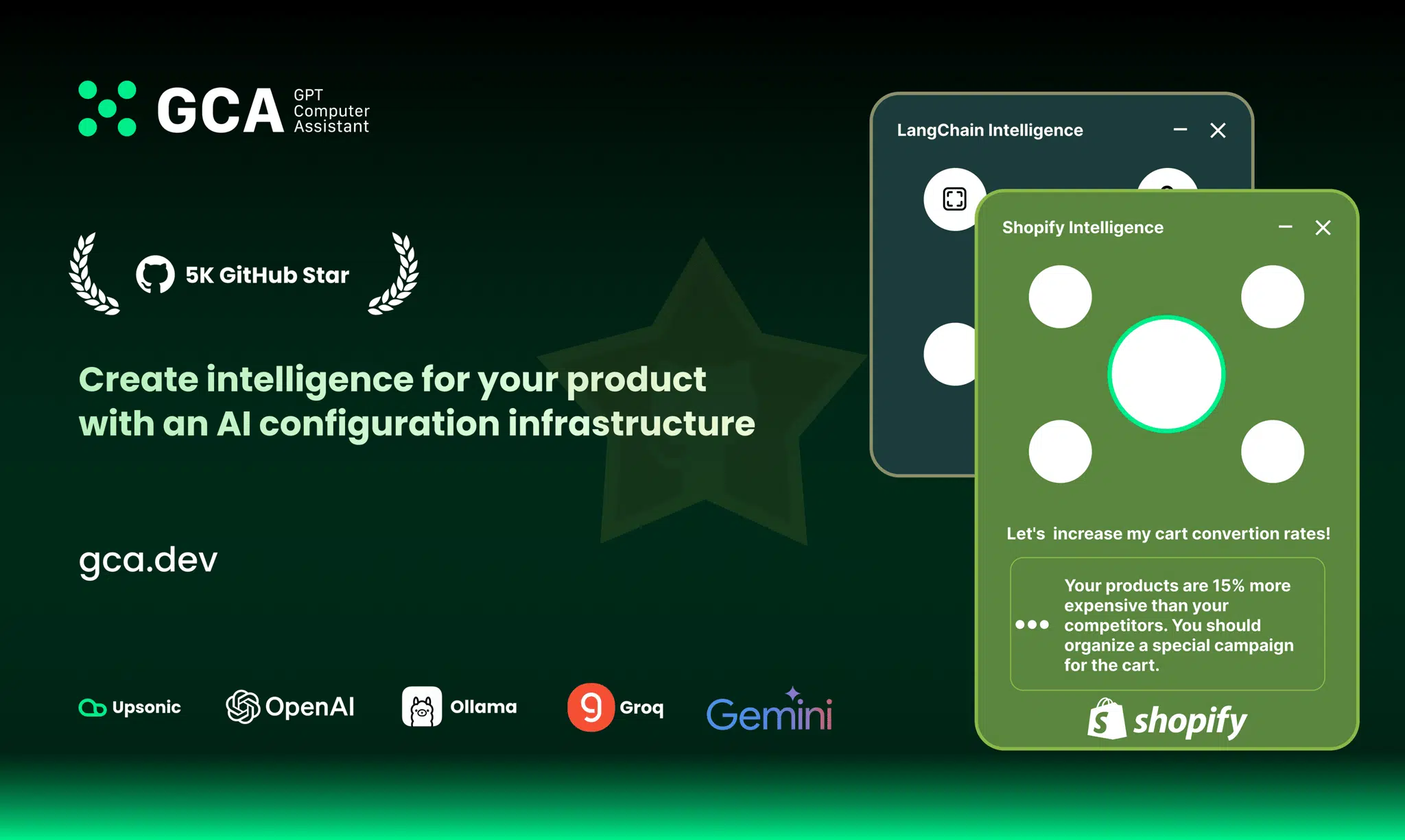 GCA GPT Computer Assistant

5K GitHub Star

Create intelligence for your product with an AI configuration infrastructure

gca.dev

Upsonic OpenAI Ollama Groq Gemini

LangChain Intelligence

Shopify Intelligence

Let's increase my cart convertion rates!

Your products are 15% more expensive than your competitors. You should organize a special campaign for the cart.

shopify